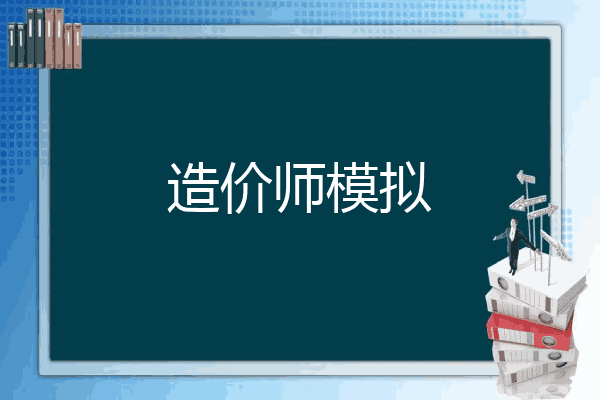 造价师模拟